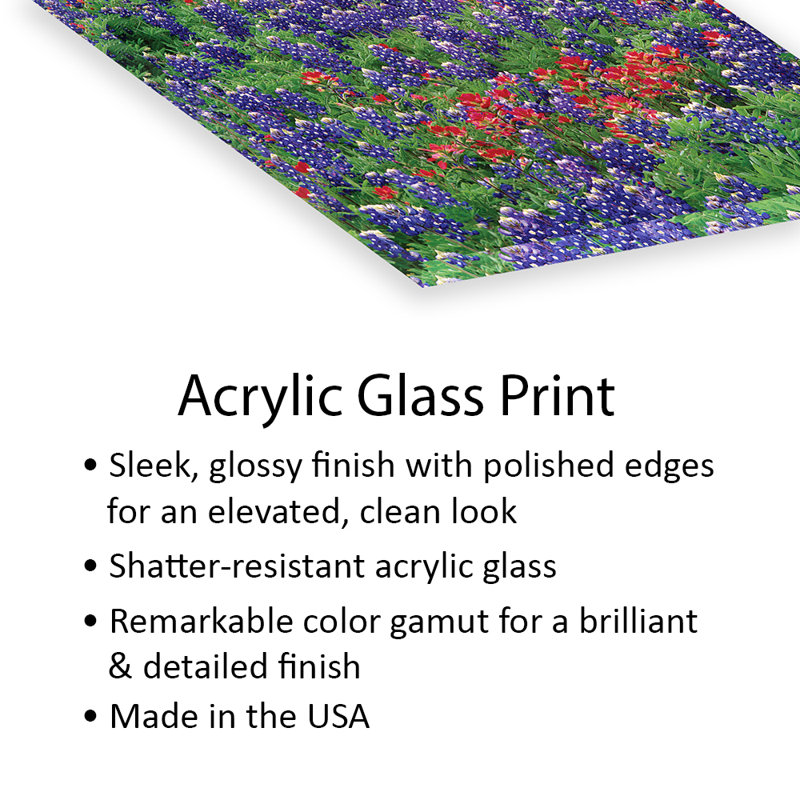 Acrylic Glass Print

• Sleek, glossy finish with polished edges for an elevated, clean look
• Shatter-resistant acrylic glass
• Remarkable color gamut for a brilliant & detailed finish
• Made in the USA